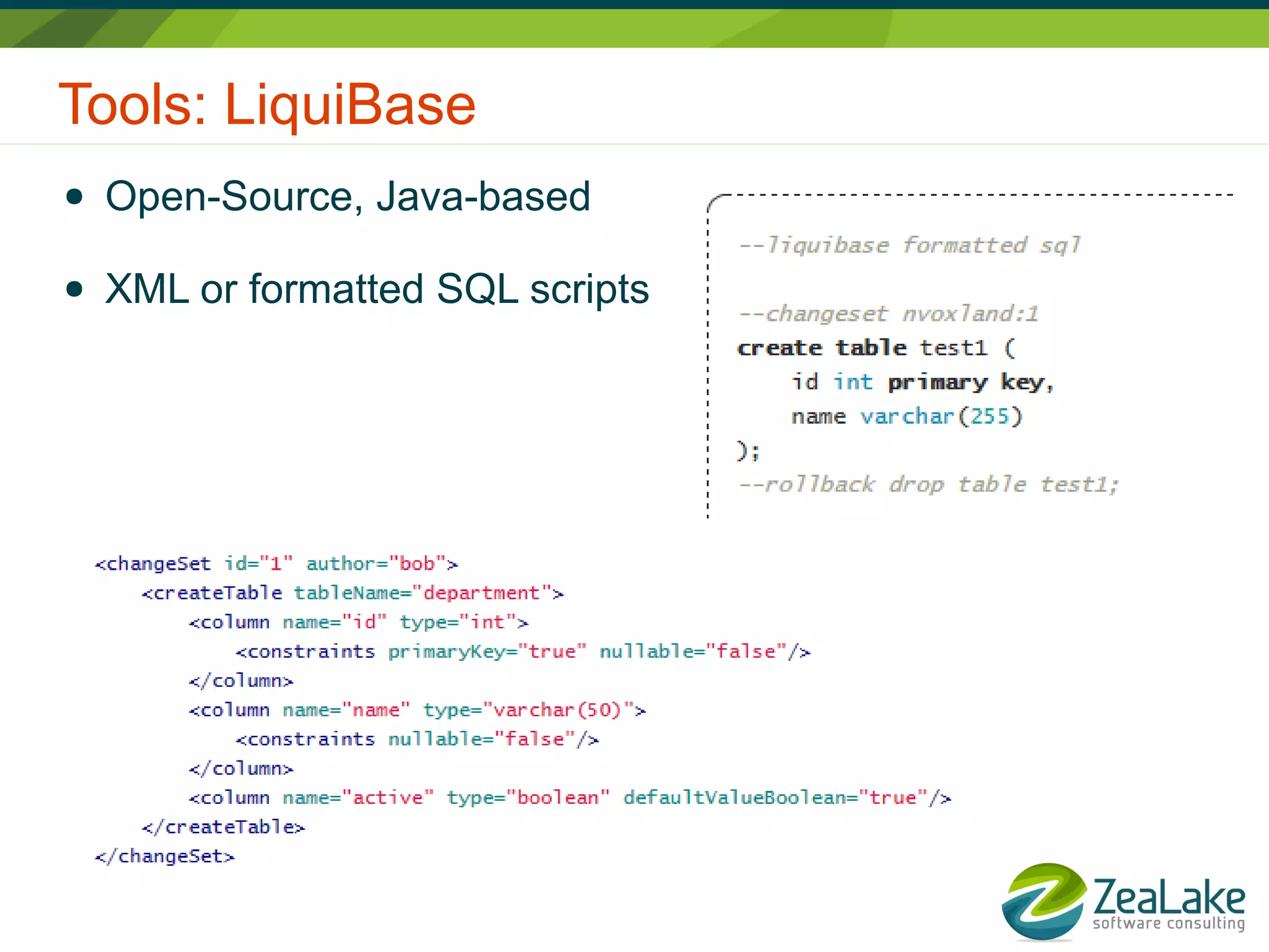 Tools: LiquiBase

• Open-Source, Java-based

• XML or formatted SQL scripts

--liquibase formatted sql

--changeset nvoxland:1
create table test1 (
    id int primary key,
    name varchar(255)
);
--rollback drop table test1;

<changeSet id="1" author="bob">
    <createTable tableName="department">
        <column name="id" type="int">
            <constraints primaryKey="true" nullable="false"/>
        </column>
        <column name="name" type="varchar(50)">
            <constraints nullable="false"/>
        </column>
        <column name="active" type="boolean" defaultValueBoolean="true"/>
    </createTable>
</changeSet>

ZeaLake
software consulting